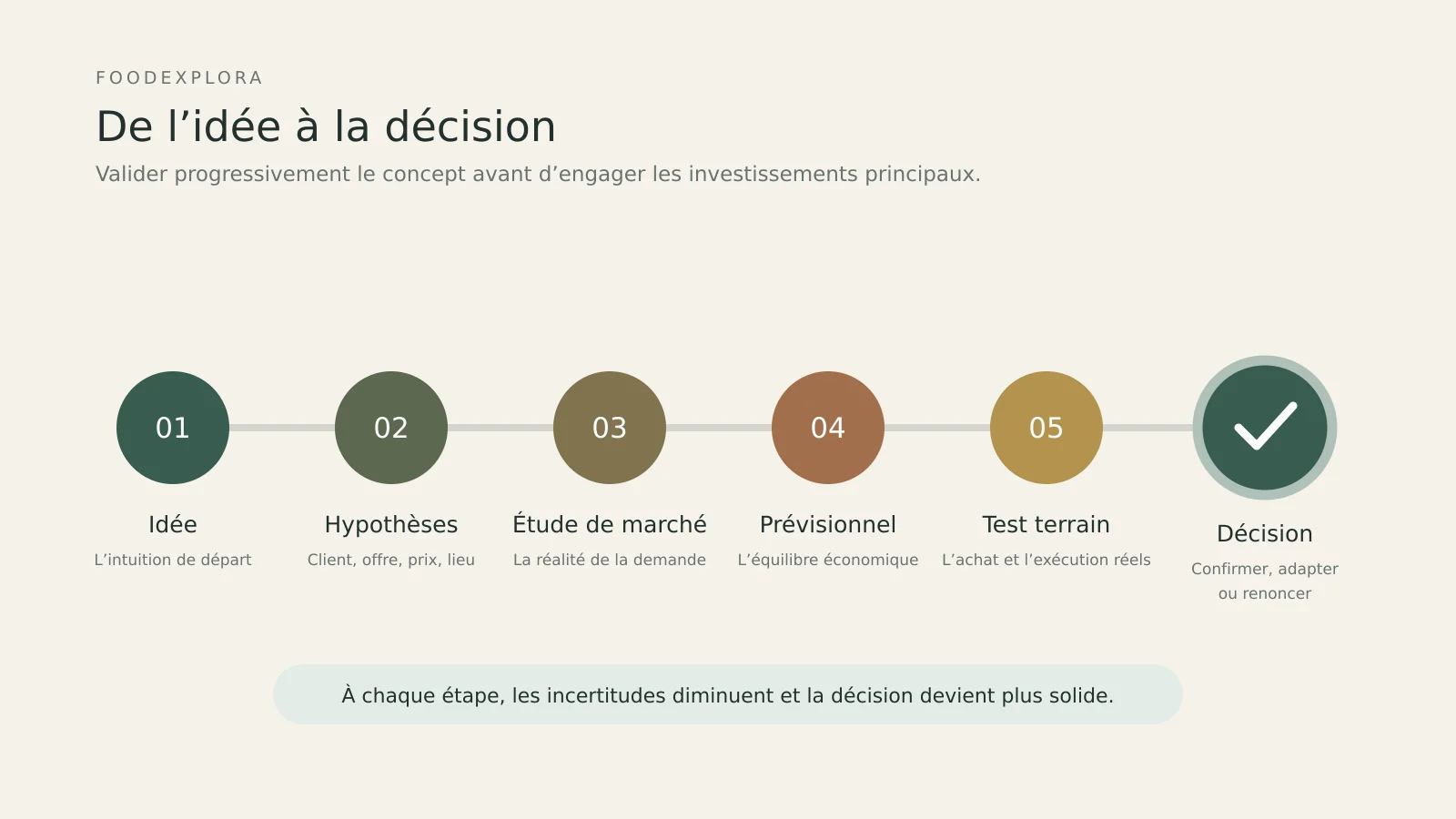 FOODEXPLORA

De l’idée à la décision

Valider progressivement le concept avant d’engager les investissements principaux.

01

Idée

L’intuition de départ

02

Hypothèses

Client, offre, prix, lieu

03

Étude de marché

La réalité de la demande

04

Prévisionnel

L’équilibre économique

05

Test terrain

L’achat et l’exécution réels

Décision

Confirmer, adapter ou renoncer

À chaque étape, les incertitudes diminuent et la décision devient plus solide.